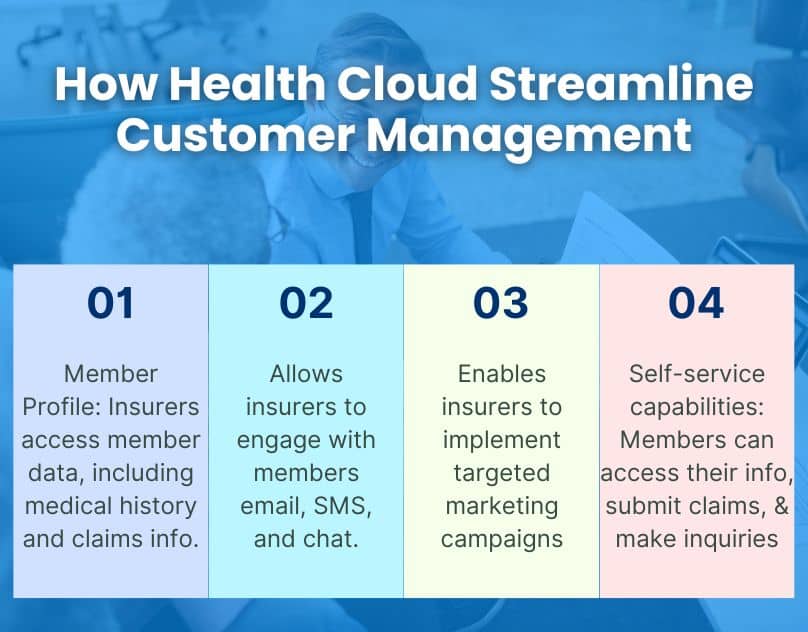 How Health Cloud Streamline Customer Management

01

Member Profile: Insurers access member data, including medical history and claims info.

02

Allows insurers to engage with members email, SMS, and chat.

03

Enables insurers to implement targeted marketing campaigns

04

Self-service capabilities: Members can access their info, submit claims, & make inquiries